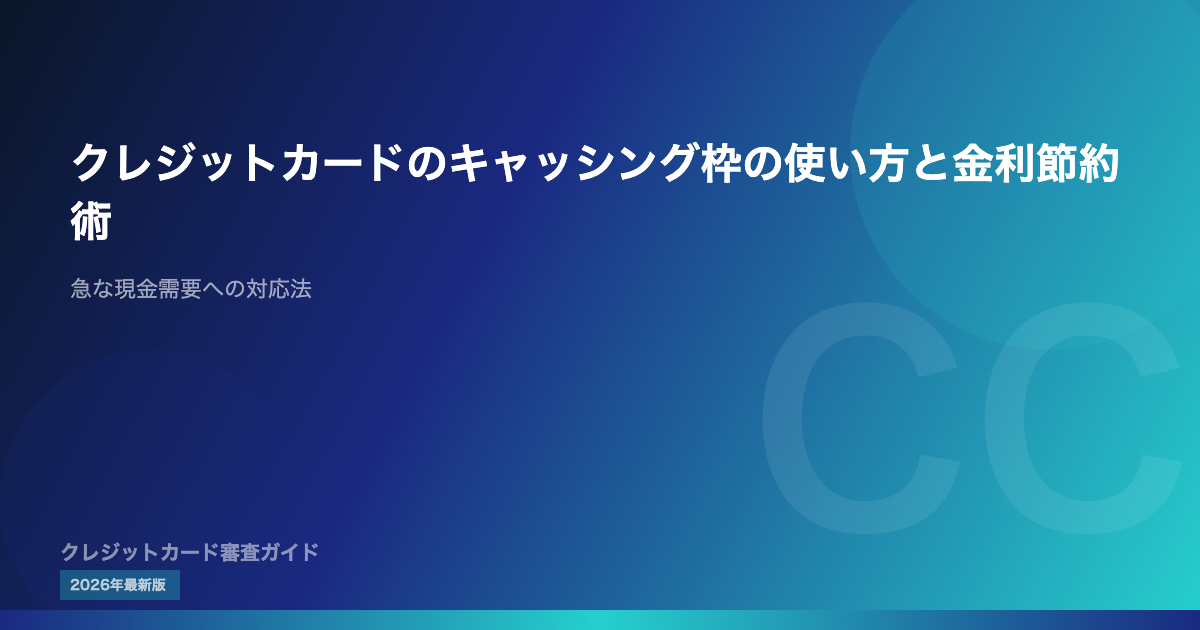 クレジットカードのキャッシング枠の使い方と金利節約術

急な現金需要への対応法

CC

クレジットカード審査ガイド

2026年最新版